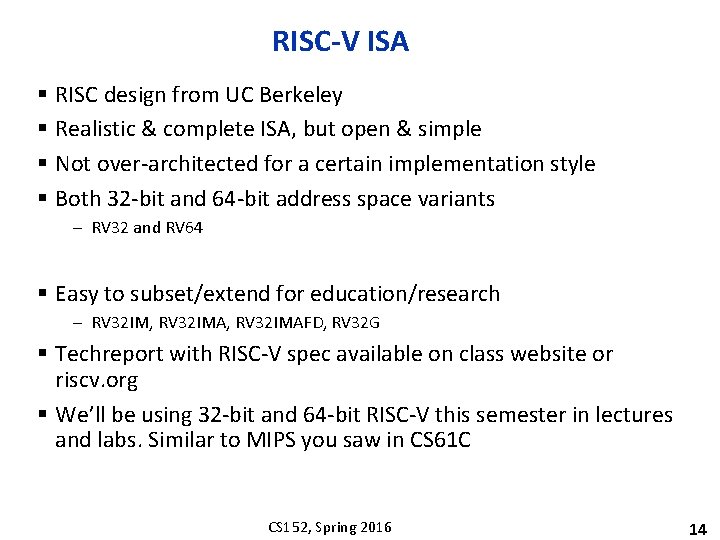 RISC-V ISA

▪ RISC design from UC Berkeley
▪ Realistic & complete ISA, but open & simple
▪ Not over-architected for a certain implementation style
▪ Both 32-bit and 64-bit address space variants
– RV32 and RV64

▪ Easy to subset/extend for education/research
– RV32IM, RV32IMA, RV32IMAFD, RV32G
▪ Techreport with RISC-V spec available on class website or riscv.org
▪ We'll be using 32-bit and 64-bit RISC-V this semester in lectures and labs. Similar to MIPS you saw in CS61C

CS152, Spring 2016

14